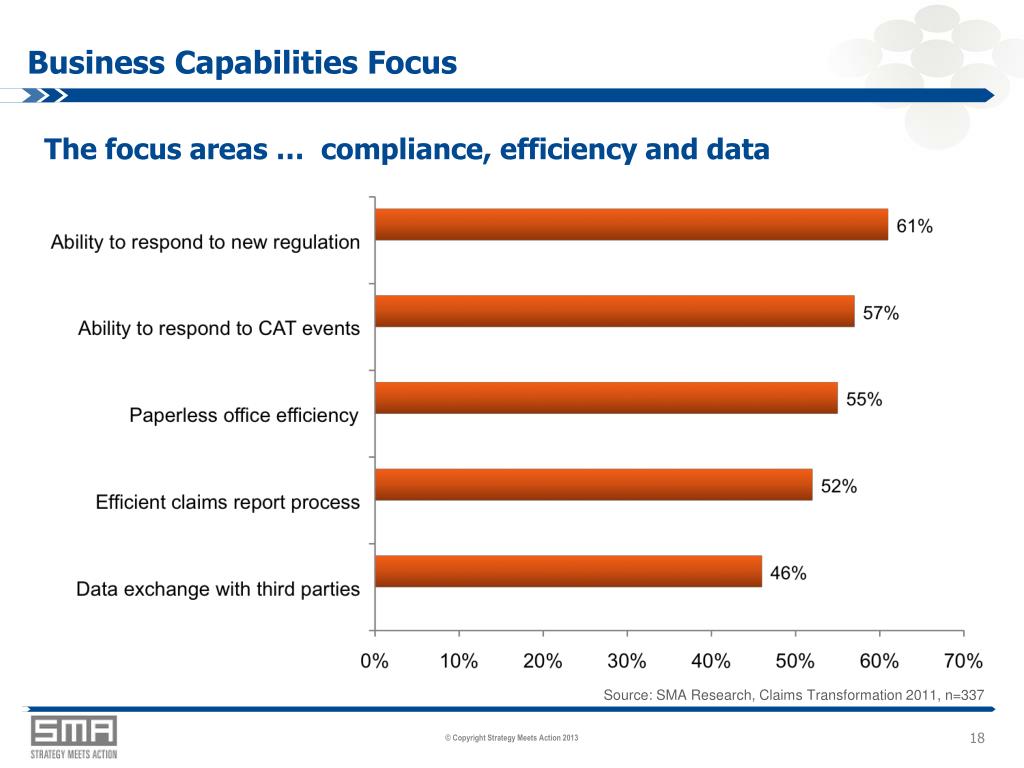 Business Capabilities Focus

The focus areas … compliance, efficiency and data

Ability to respond to new regulation 61%

Ability to respond to CAT events 57%

Paperless office efficiency 55%

Efficient claims report process 52%

Data exchange with third parties 46%

0% 10% 20% 30% 40% 50% 60% 70%

Source: SMA Research, Claims Transformation 2011, n=337

SMA
STRATEGY MEETS ACTION

© Copyright Strategy Meets Action 2013

18